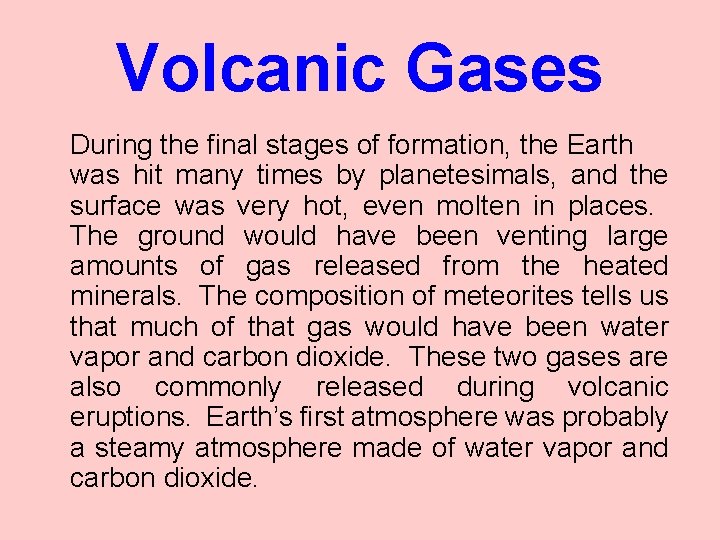 Volcanic Gases

During the final stages of formation, the Earth was hit many times by planetesimals, and the surface was very hot, even molten in places. The ground would have been venting large amounts of gas released from the heated minerals. The composition of meteorites tells us that much of that gas would have been water vapor and carbon dioxide. These two gases are also commonly released during volcanic eruptions. Earth's first atmosphere was probably a steamy atmosphere made of water vapor and carbon dioxide.